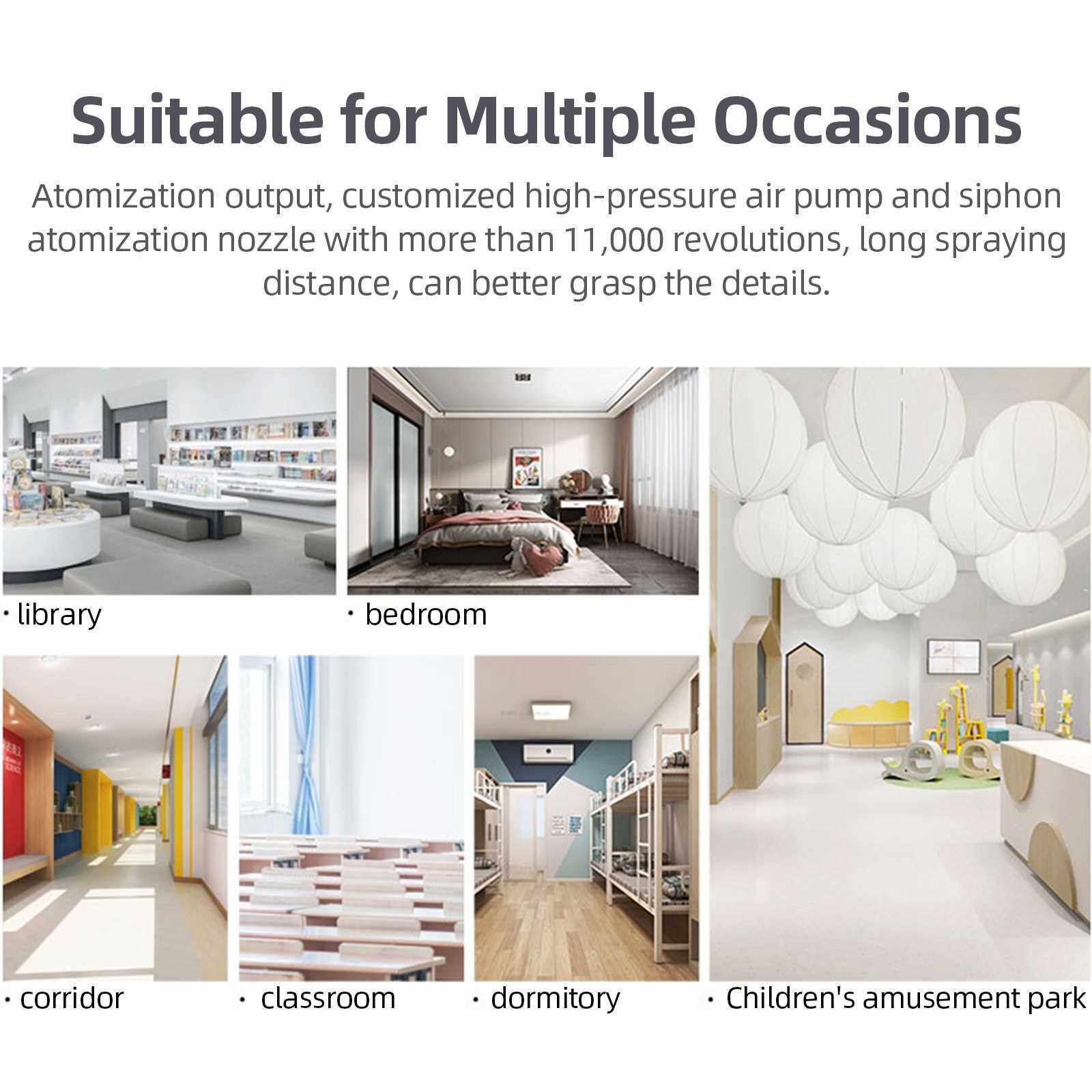 Suitable for Multiple Occasions

Atomization output, customized high-pressure air pump and siphon atomization nozzle with more than 11,000 revolutions, long spraying distance, can better grasp the details.

· library

· bedroom

· corridor

· classroom

· dormitory

· Children's amusement park